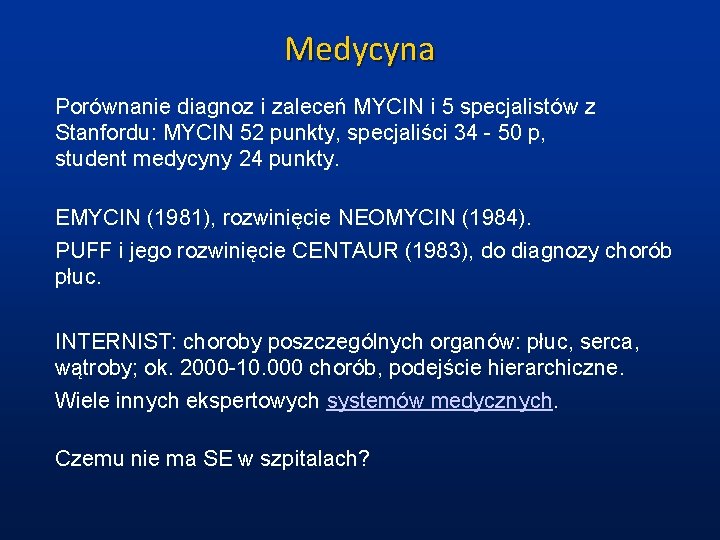 Medycyna

Porównanie diagnoz i zaleceń MYCIN i 5 specjalistów z Stanfordu: MYCIN 52 punkty, specjaliści 34 - 50 p, student medycyny 24 punkty.

EMYCIN (1981), rozwinięcie NEOMYCIN (1984).

PUFF i jego rozwinięcie CENTAUR (1983), do diagnozy chorób płuc.

INTERNIST: choroby poszczególnych organów: płuc, serca, wątroby; ok. 2000-10.000 chorób, podejście hierarchiczne.

Wiele innych ekspertowych systemów medycznych.

Czemu nie ma SE w szpitalach?